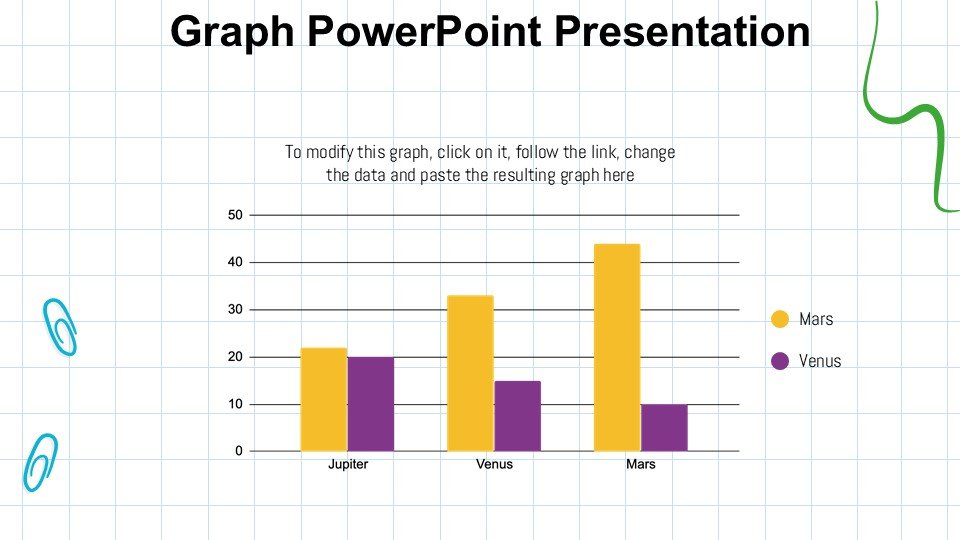 Graph PowerPoint Presentation

To modify this graph, click on it, follow the link, change the data and paste the resulting graph here

50
40
30
20
10
0

Jupiter
Venus
Mars

Mars
Venus